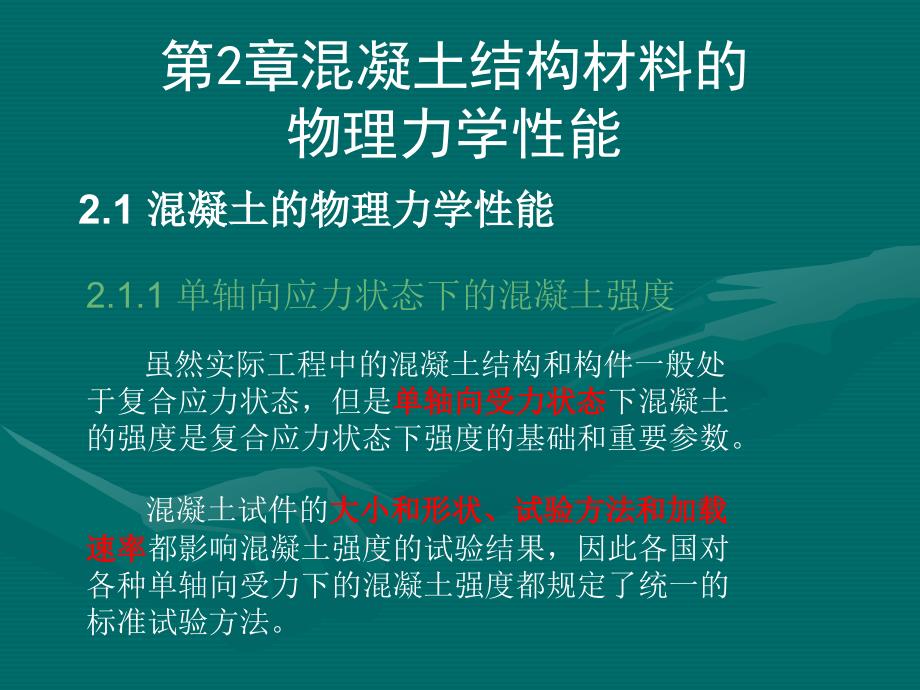 第2章混凝土结构材料的物理力学性能

2.1 混凝土的物理力学性能

2.1.1 单轴向应力状态下的混凝土强度

虽然实际工程中的混凝土结构和构件一般处于复合应力状态，但是单轴向受力状态下混凝土的强度是复合应力状态下强度的基础和重要参数。

混凝土试件的大小和形状、试验方法和加载速率都影响混凝土强度的试验结果，因此各国对各种单轴向受力下的混凝土强度都规定了统一的标准试验方法。